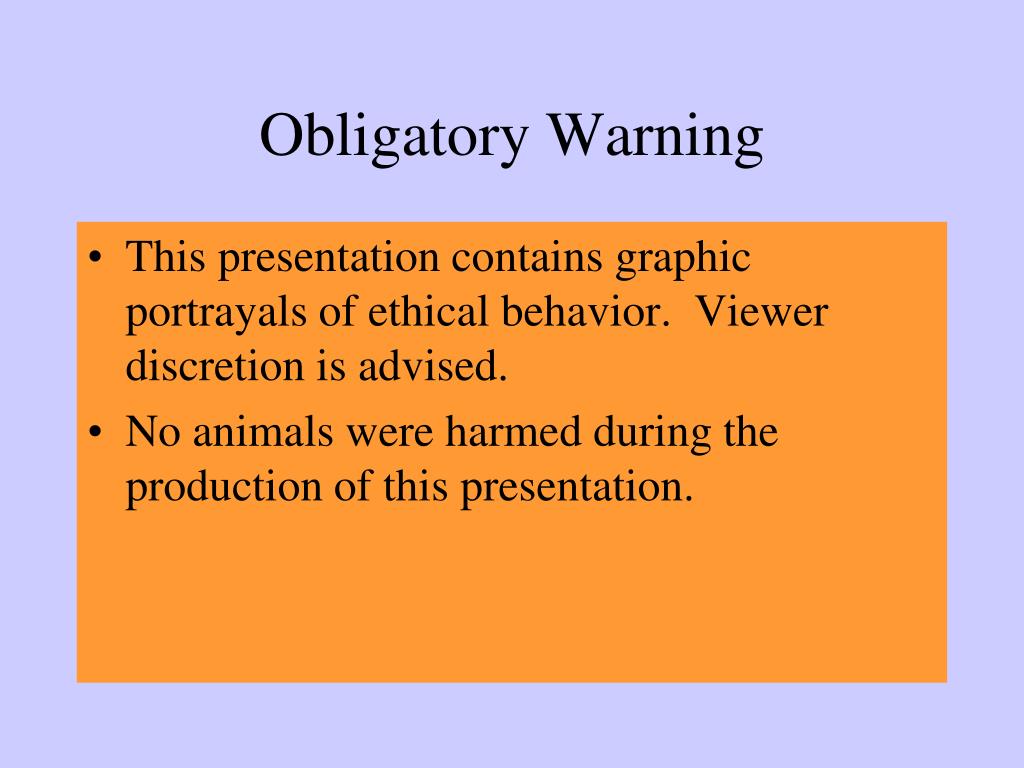 Obligatory Warning

• This presentation contains graphic portrayals of ethical behavior. Viewer discretion is advised.

• No animals were harmed during the production of this presentation.